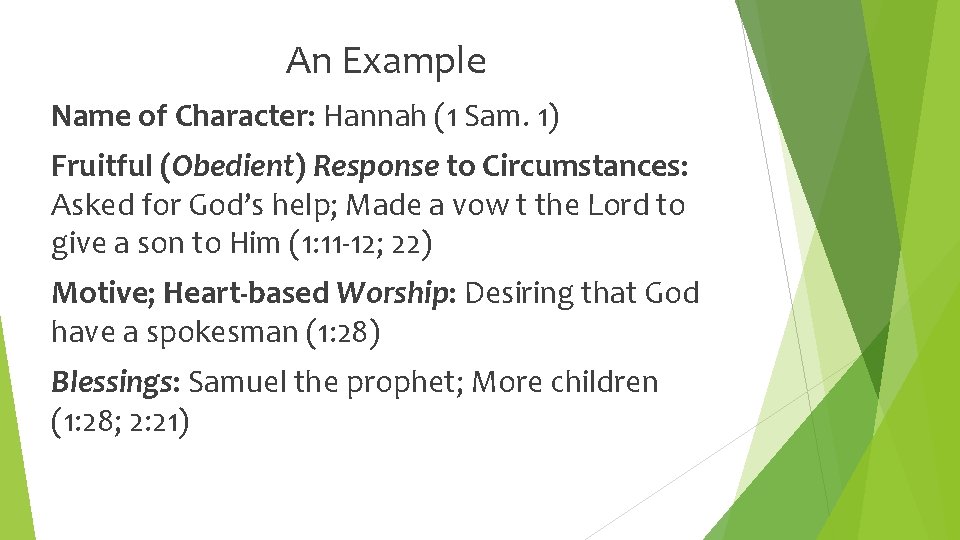 An Example

Name of Character: Hannah (1 Sam. 1)

Fruitful (Obedient) Response to Circumstances: Asked for God's help; Made a vow t the Lord to give a son to Him (1:11-12; 22)

Motive; Heart-based Worship: Desiring that God have a spokesman (1:28)

Blessings: Samuel the prophet; More children (1:28; 2:21)